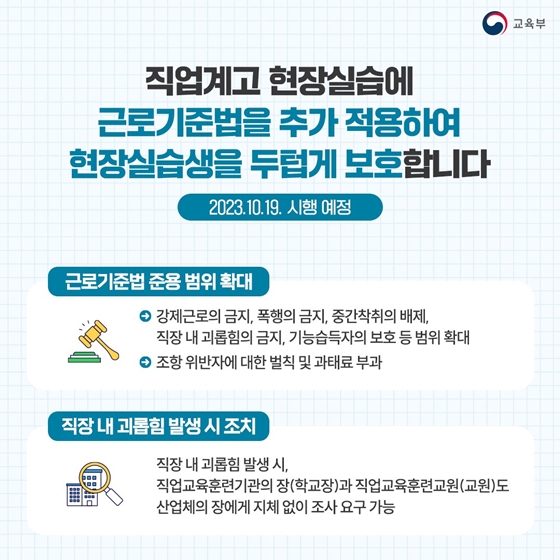 교육부

직업계고 현장실습에
근로기준법을 추가 적용하여
현장실습생을 두텁게 보호합니다

2023.10.19. 시행 예정

근로기준법 준용 범위 확대

강제근로의 금지, 폭행의 금지, 중간착취의 배제, 직장 내 괴롭힘의 금지, 기능습득자의 보호 등 범위 확대

조항 위반자에 대한 벌칙 및 과태료 부과

직장 내 괴롭힘 발생 시 조치

직장 내 괴롭힘 발생 시,
직업교육훈련기관의 장(학교장)과 직업교육훈련교원(교원)도
산업체의 장에게 지체 없이 조사 요구 가능